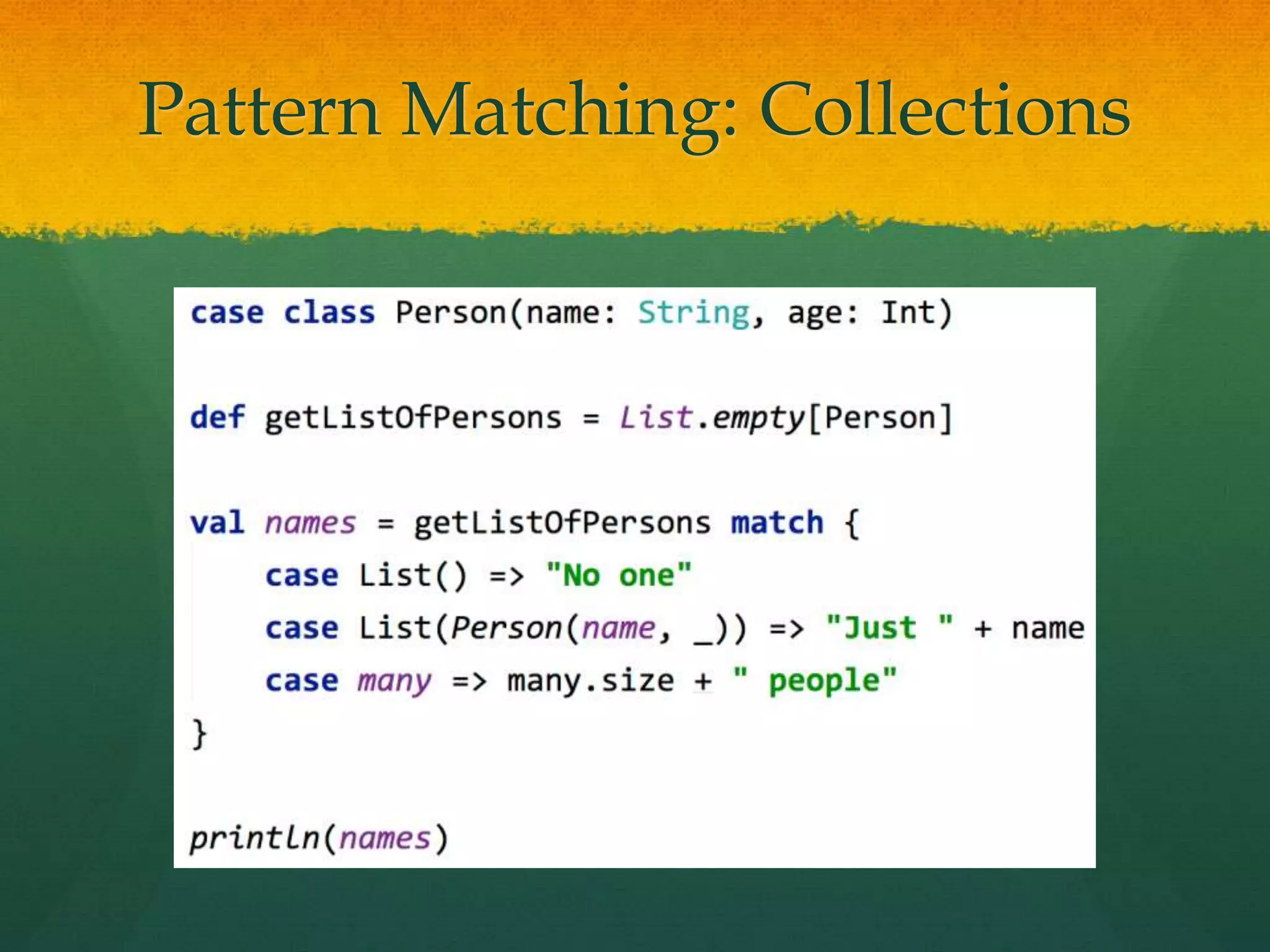 Pattern Matching: Collections

case class Person(name: String, age: Int)

def getListOfPersons = List.empty[Person]

val names = getListOfPersons match {
    case List() => "No one"
    case List(Person(name, _)) => "Just " + name
    case many => many.size + " people"
}

println(names)